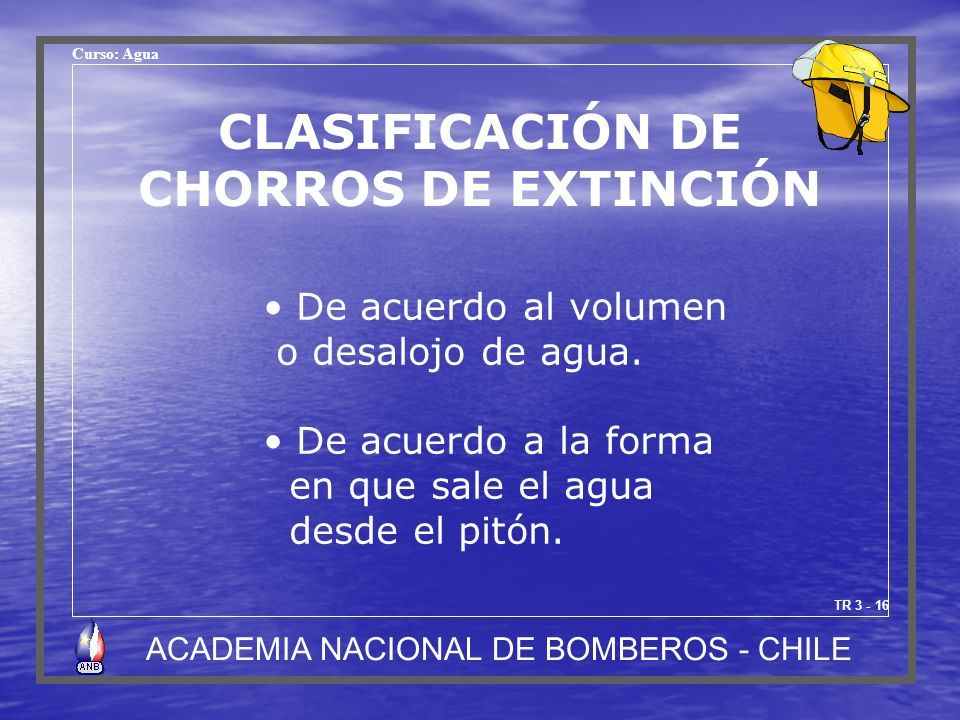 Curso: Agua

CLASIFICACIÓN DE CHORROS DE EXTINCIÓN

• De acuerdo al volumen o desalojo de agua.

• De acuerdo a la forma en que sale el agua desde el pitón.

TR 3 - 16

ANB

ACADEMIA NACIONAL DE BOMBEROS - CHILE